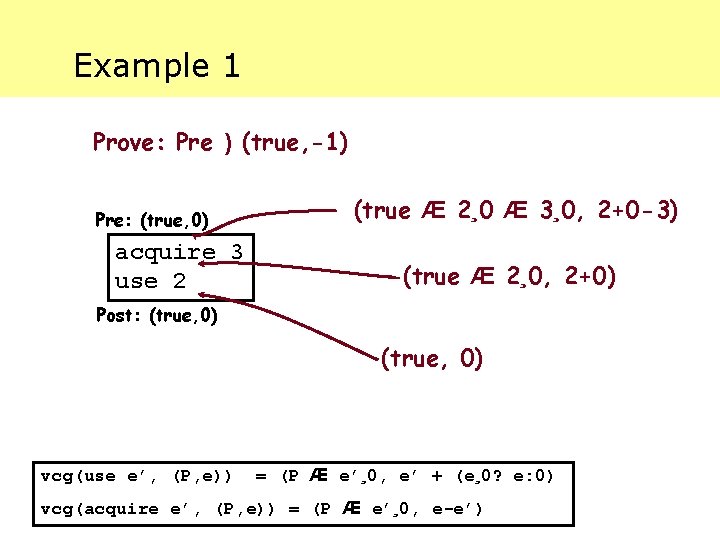 Example 1

Prove: Pre ) (true,-1)

Pre: (true,0)

acquire 3
use 2

Post: (true,0)

(true Æ 2¸0 Æ 3¸0, 2+0-3)

(true Æ 2¸0, 2+0)

(true, 0)

vcg(use e', (P,e)) = (P Æ e'¸0, e' + (e¸0? e:0)

vcg(acquire e', (P,e)) = (P Æ e'¸0, e-e')